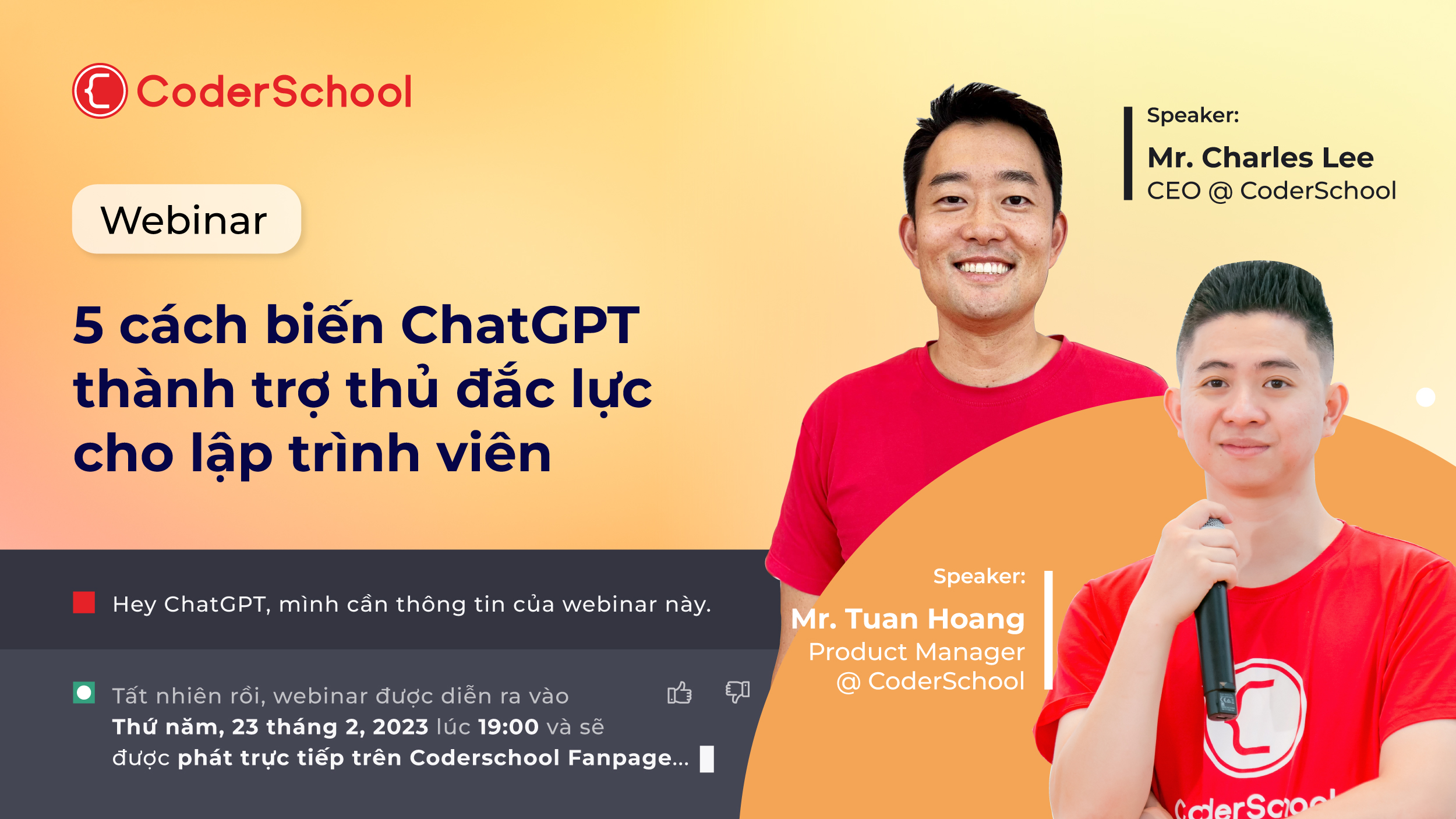 CoderSchool

Webinar

5 cách biến ChatGPT thành trợ thủ đắc lực cho lập trình viên

Speaker:
Mr. Charles Lee
CEO @ CoderSchool

Hey ChatGPT, mình cần thông tin của webinar này.

Tất nhiên rồi, webinar được diễn ra vào Thứ năm, 23 tháng 2, 2023 lúc 19:00 và sẽ được phát trực tiếp trên Coderschool Fanpage...

Speaker:
Mr. Tuan Hoang
Product Manager
@ CoderSchool

CoderSchool